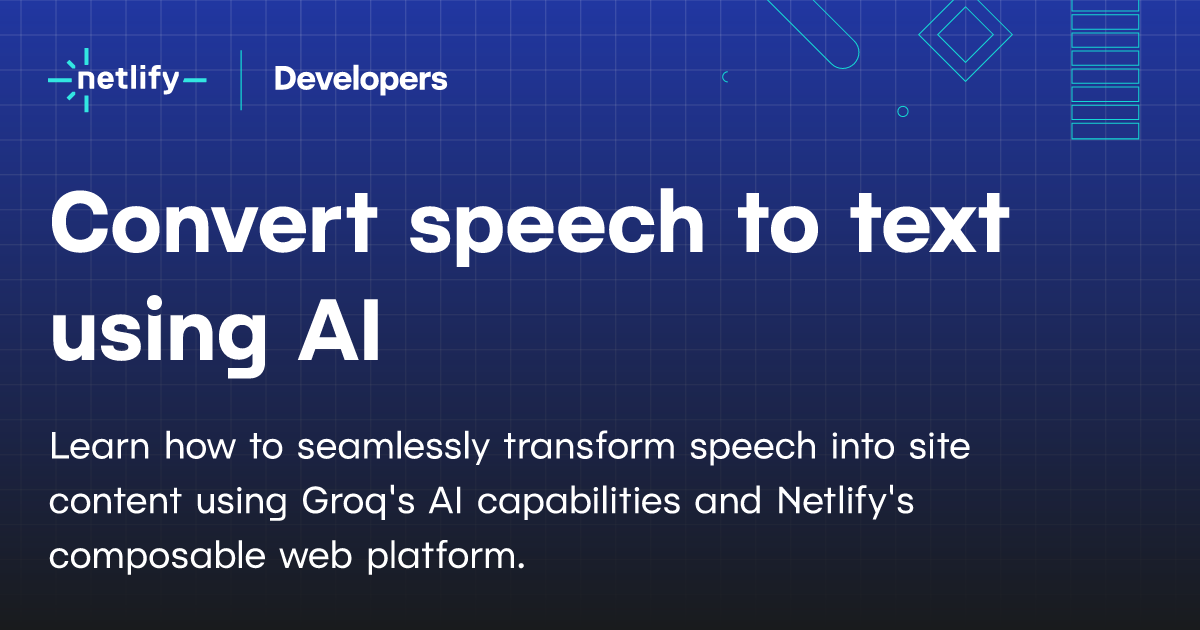 netlify Developers

Convert speech to text using AI

Learn how to seamlessly transform speech into site content using Groq's AI capabilities and Netlify's composable web platform.